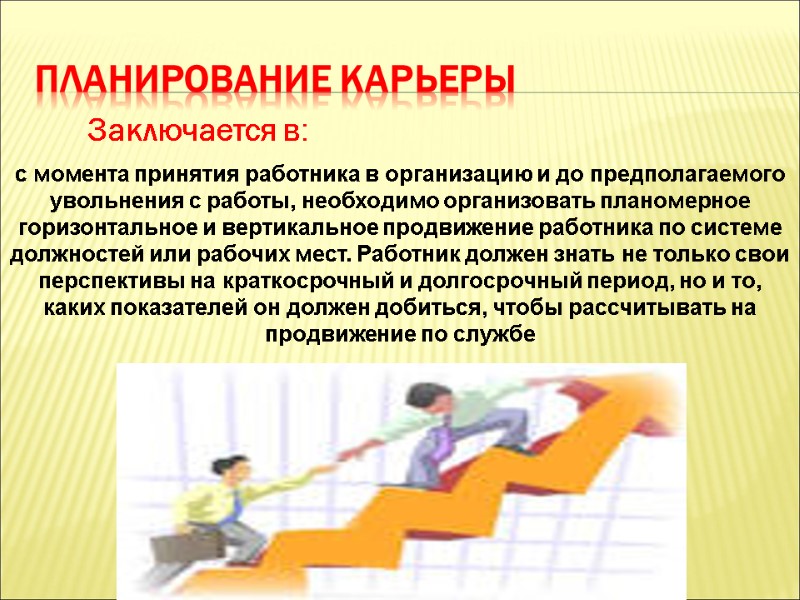 ПЛАНИРОВАНИЕ КАРЬЕРЫ

Заключается в:

с момента принятия работника в организацию и до предполагаемого увольнения с работы, необходимо организовать планомерное горизонтальное и вертикальное продвижение работника по системе должностей или рабочих мест. Работник должен знать не только свои перспективы на краткосрочный и долгосрочный период, но и то, каких показателей он должен добиться, чтобы рассчитывать на продвижение по службе